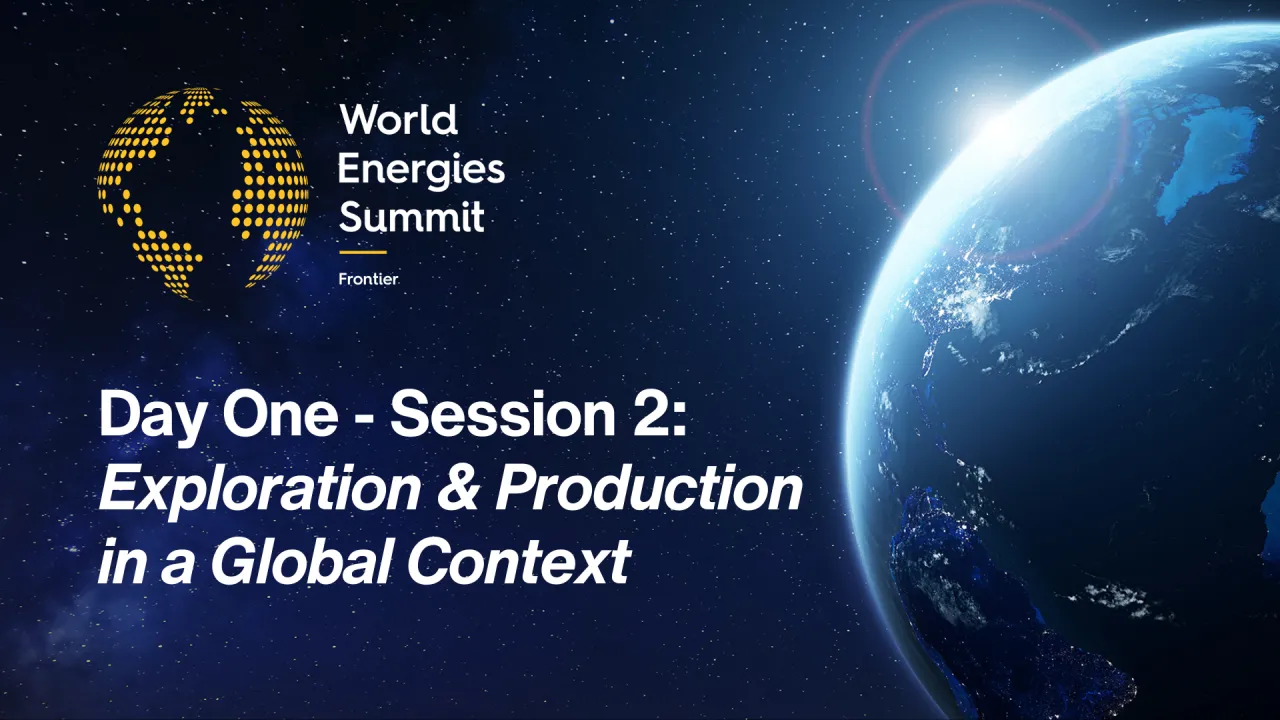 World Energies Summit

Frontier

Day One - Session 2: Exploration & Production in a Global Context